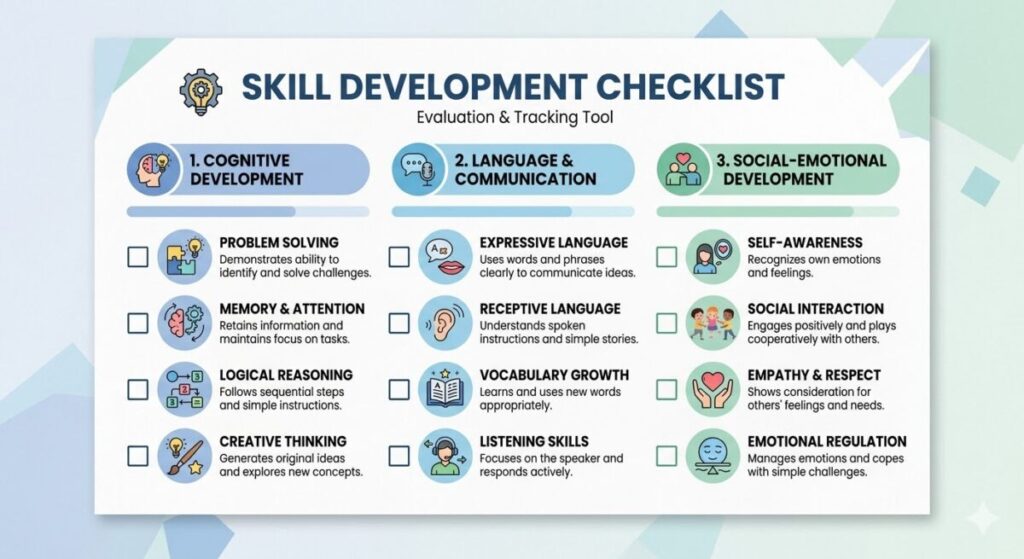 SKILL DEVELOPMENT CHECKLIST
Evaluation & Tracking Tool

1. COGNITIVE DEVELOPMENT

PROBLEM SOLVING
Demonstrates ability to identify and solve challenges.

MEMORY & ATTENTION
Retains information and maintains focus on tasks.

LOGICAL REASONING
Follows sequential steps and simple instructions.

CREATIVE THINKING
Generates original ideas and explores new concepts.

2. LANGUAGE & COMMUNICATION

EXPRESSIVE LANGUAGE
Uses words and phrases clearly to communicate ideas.

RECEPTIVE LANGUAGE
Understands spoken instructions and simple stories.

VOCABULARY GROWTH
Learns and uses new words appropriately.

LISTENING SKILLS
Focuses on the speaker and responds actively.

3. SOCIAL-EMOTIONAL DEVELOPMENT

SELF-AWARENESS
Recognizes own emotions and feelings.

SOCIAL INTERACTION
Engages positively and plays cooperatively with others.

EMPATHY & RESPECT
Shows consideration for others' feelings and needs.

EMOTIONAL REGULATION
Manages emotions and copes with simple challenges.